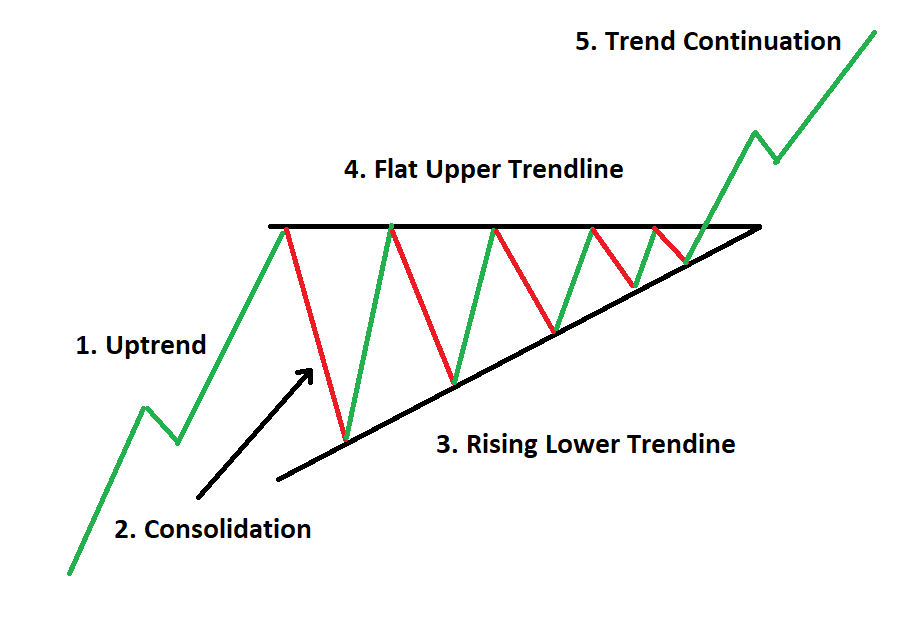 5. Trend Continuation

4. Flat Upper Trendline

1. Uptrend

3. Rising Lower Trendine

2. Consolidation